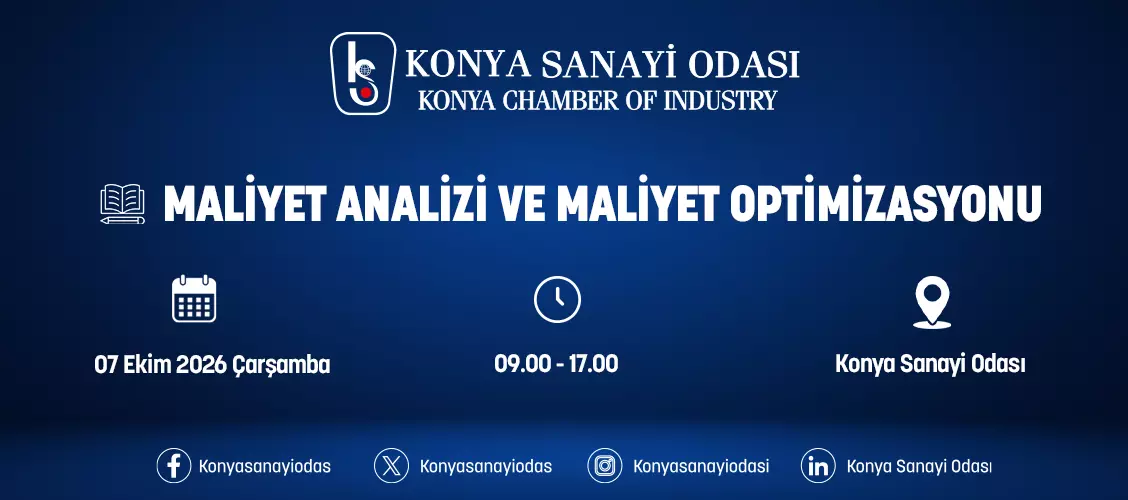 KONYA SANAYİ ODASI
KONYA CHAMBER OF INDUSTRY

MALİYET ANALİZİ VE MALİYET OPTİMİZASYONU

07 Ekim 2026 Çarşamba

09.00 - 17.00

Konya Sanayi Odası

Konyasanayiodas

Konyasanayiodas

Konyasanayiodasi

Konya Sanayi Odası